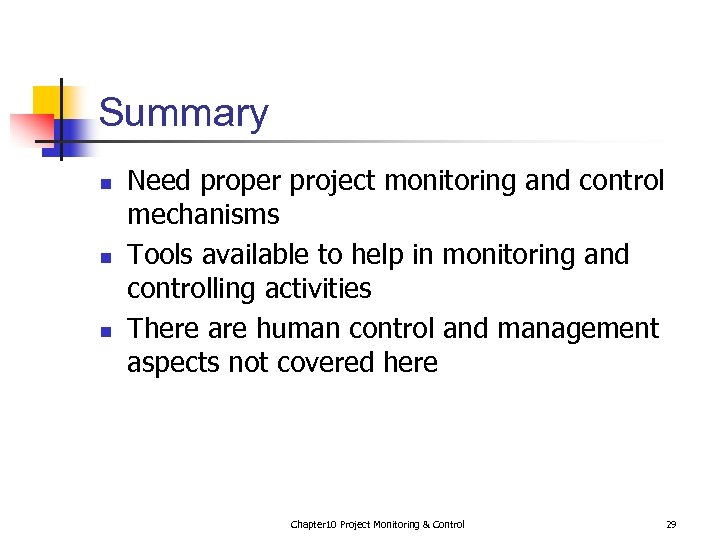 Summary

- Need proper project monitoring and control mechanisms
- Tools available to help in monitoring and controlling activities
- There are human control and management aspects not covered here

Chapter10 Project Monitoring & Control

29